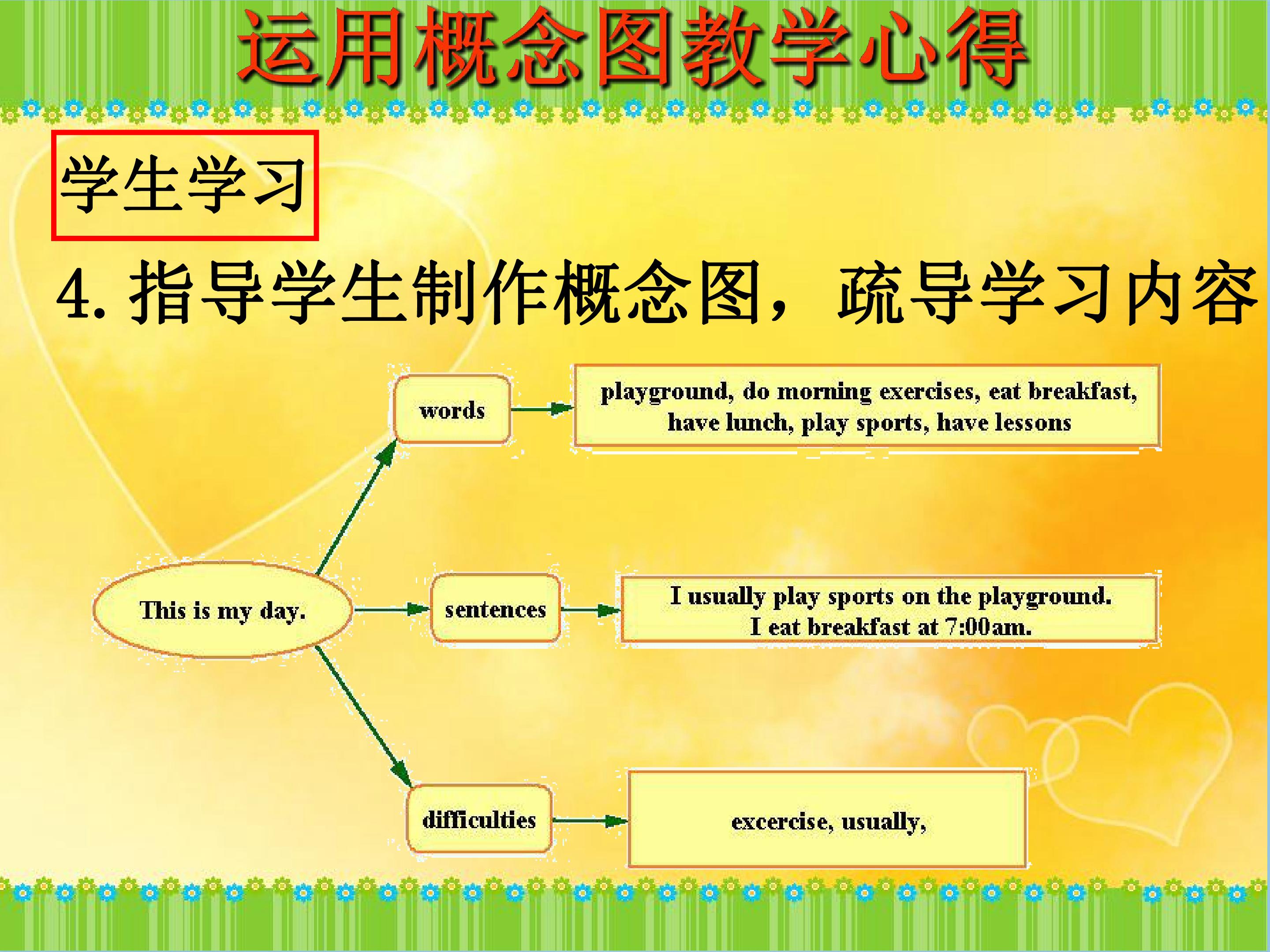 运用概念图教学心得

学生学习

4. 指导学生制作概念图，疏导学习内容

This is my day.

words

playground, do morning exercises, eat breakfast, have lunch, play sports, have lessons

sentences

I usually play sports on the playground. I eat breakfast at 7:00am.

difficulties

excercise, usually,